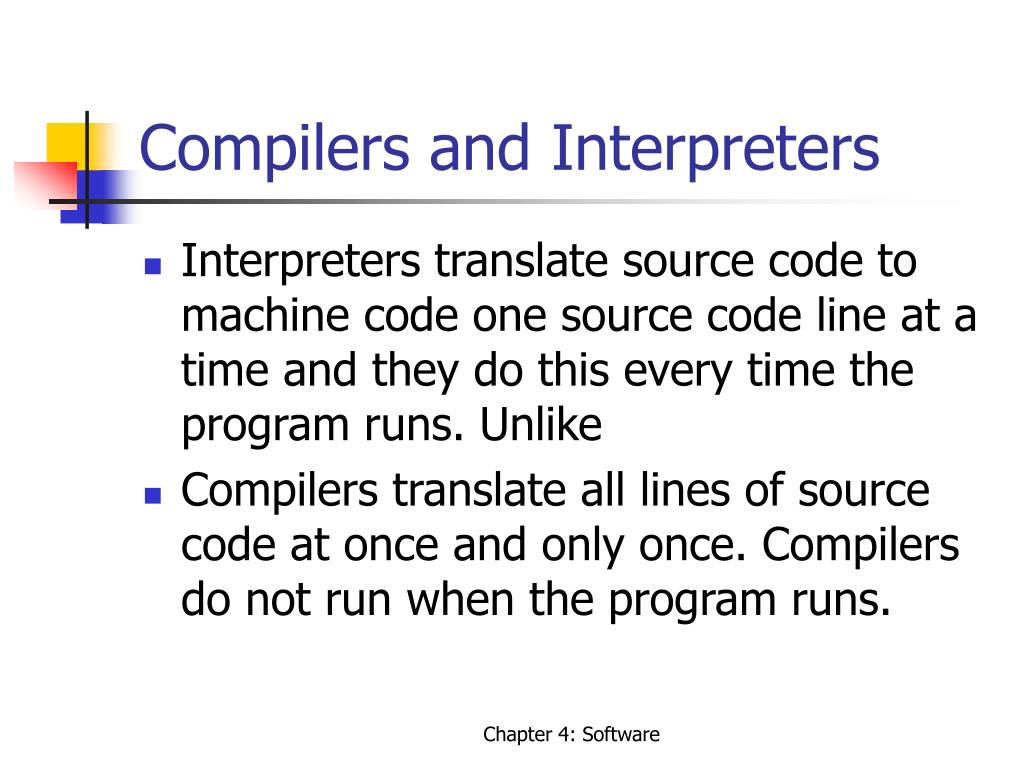 Compilers and Interpreters

- Interpreters translate source code to machine code one source code line at a time and they do this every time the program runs. Unlike
- Compilers translate all lines of source code at once and only once. Compilers do not run when the program runs.

Chapter 4: Software